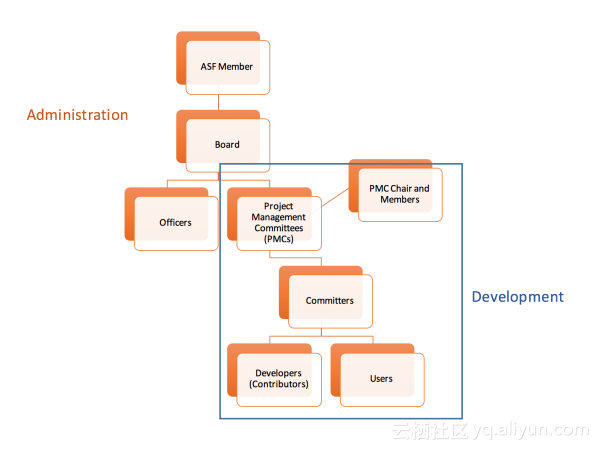 ASF Member

Administration

Board

Officers

Project Management Committees (PMCs)

PMC Chair and Members

Committers

Development

Developers (Contributors)

Users

云栖社区 yq.aliyun.com